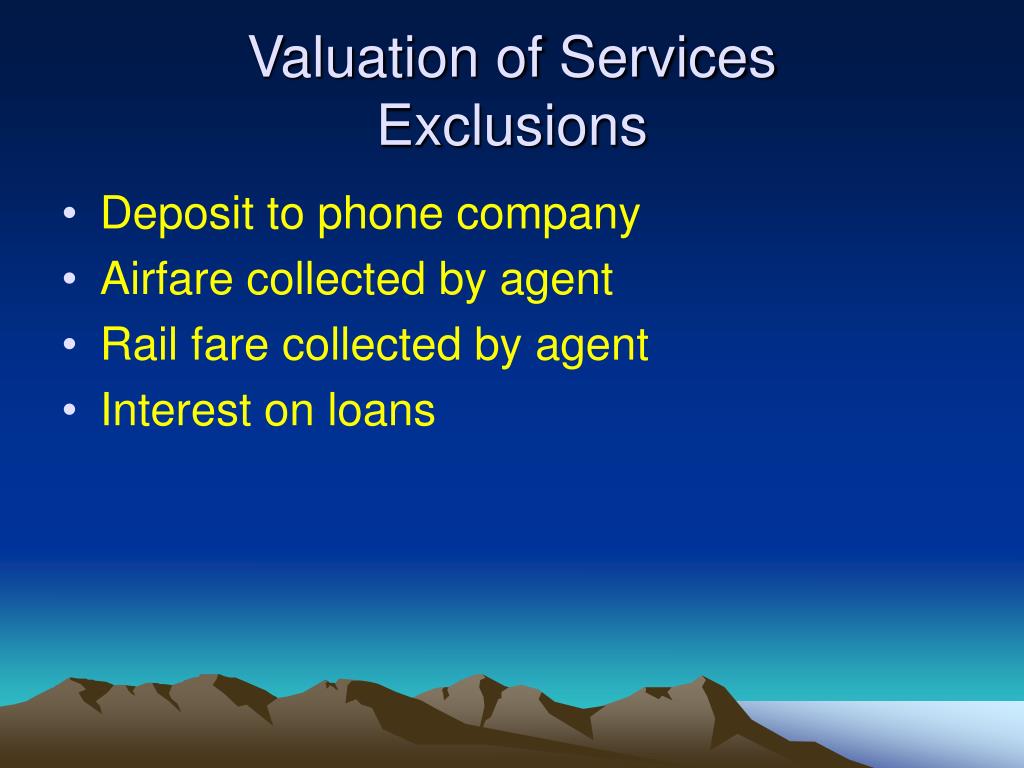 Valuation of Services
Exclusions

• Deposit to phone company
• Airfare collected by agent
• Rail fare collected by agent
• Interest on loans